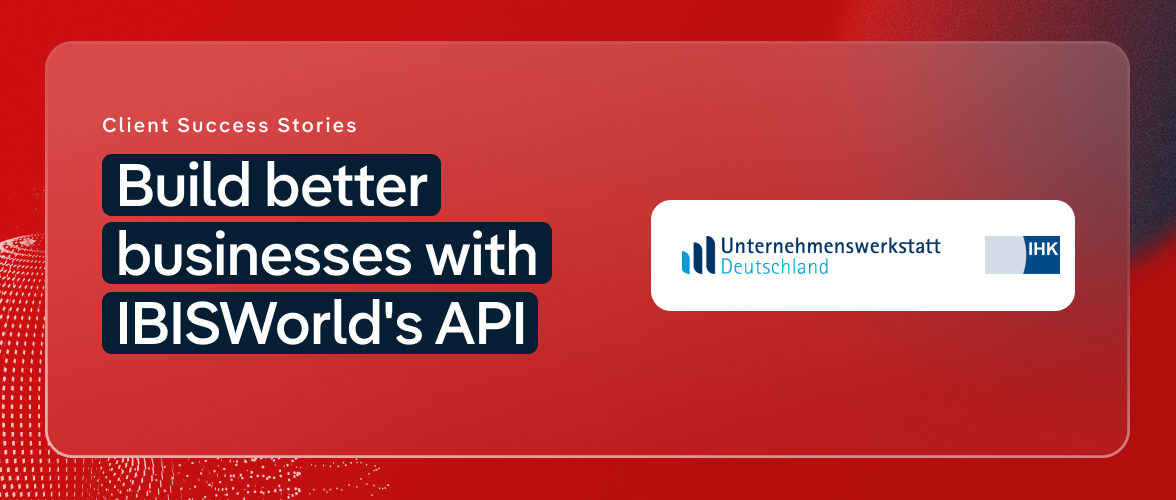 Client Success Stories

Build better businesses with IBISWorld's API

Unternehmenswerkstatt Deutschland

IHK